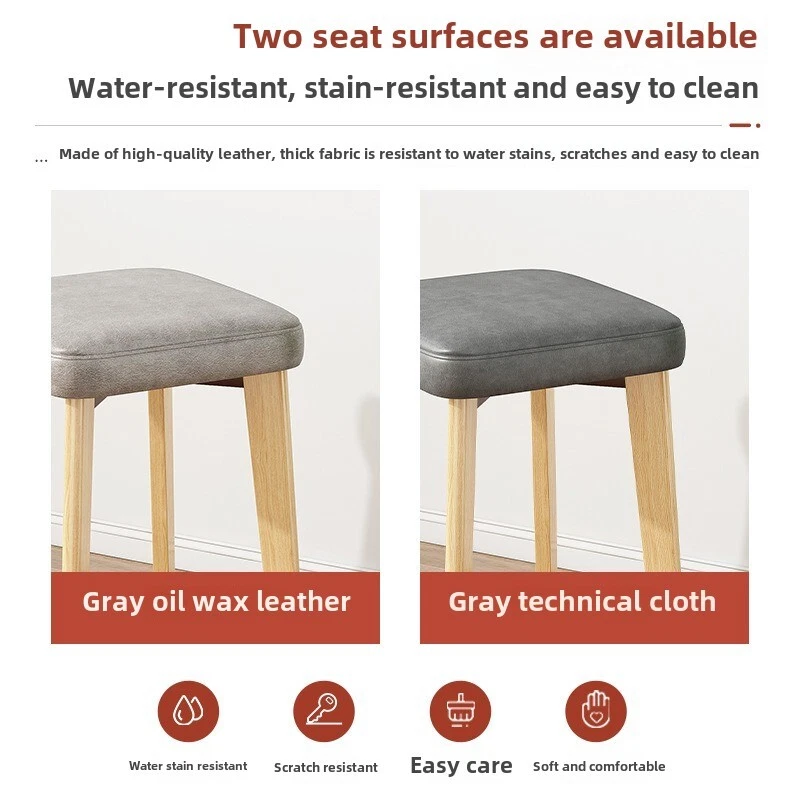 Two seat surfaces are available

Water-resistant, stain-resistant and easy to clean

... Made of high-quality leather, thick fabric is resistant to water stains, scratches and easy to clean

Gray oil wax leather

Gray technical cloth

Water stain resistant

Scratch resistant

Easy care

Soft and comfortable